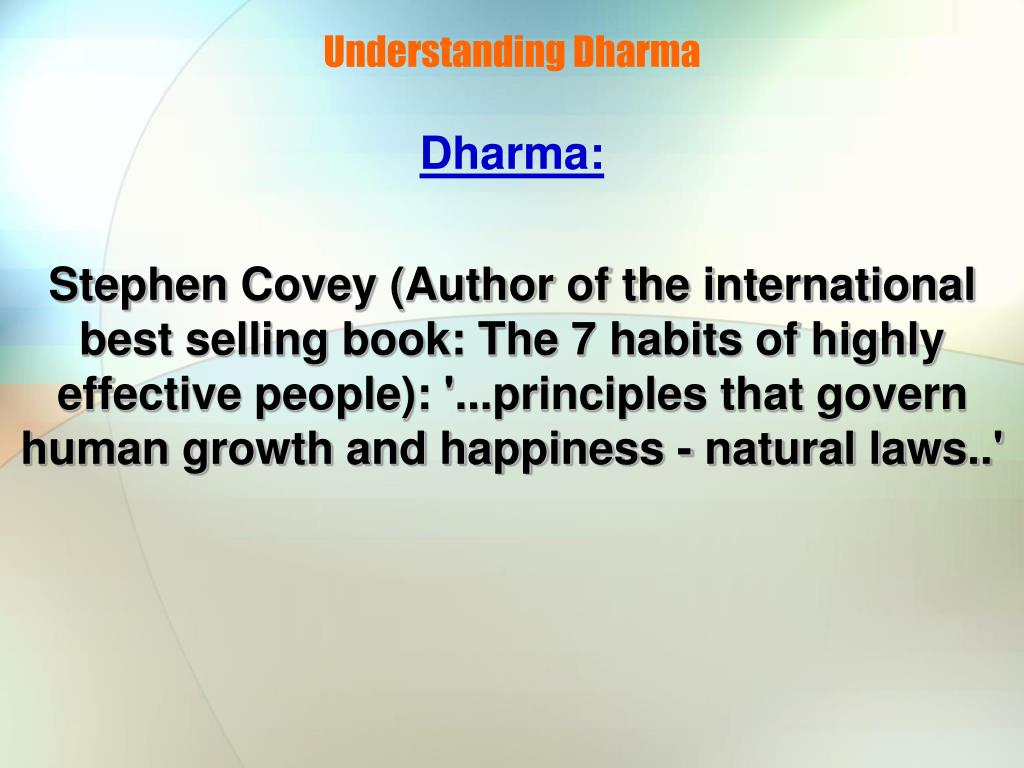 Understanding Dharma

Dharma:

Stephen Covey (Author of the international best selling book: The 7 habits of highly effective people): '...principles that govern human growth and happiness - natural laws..'